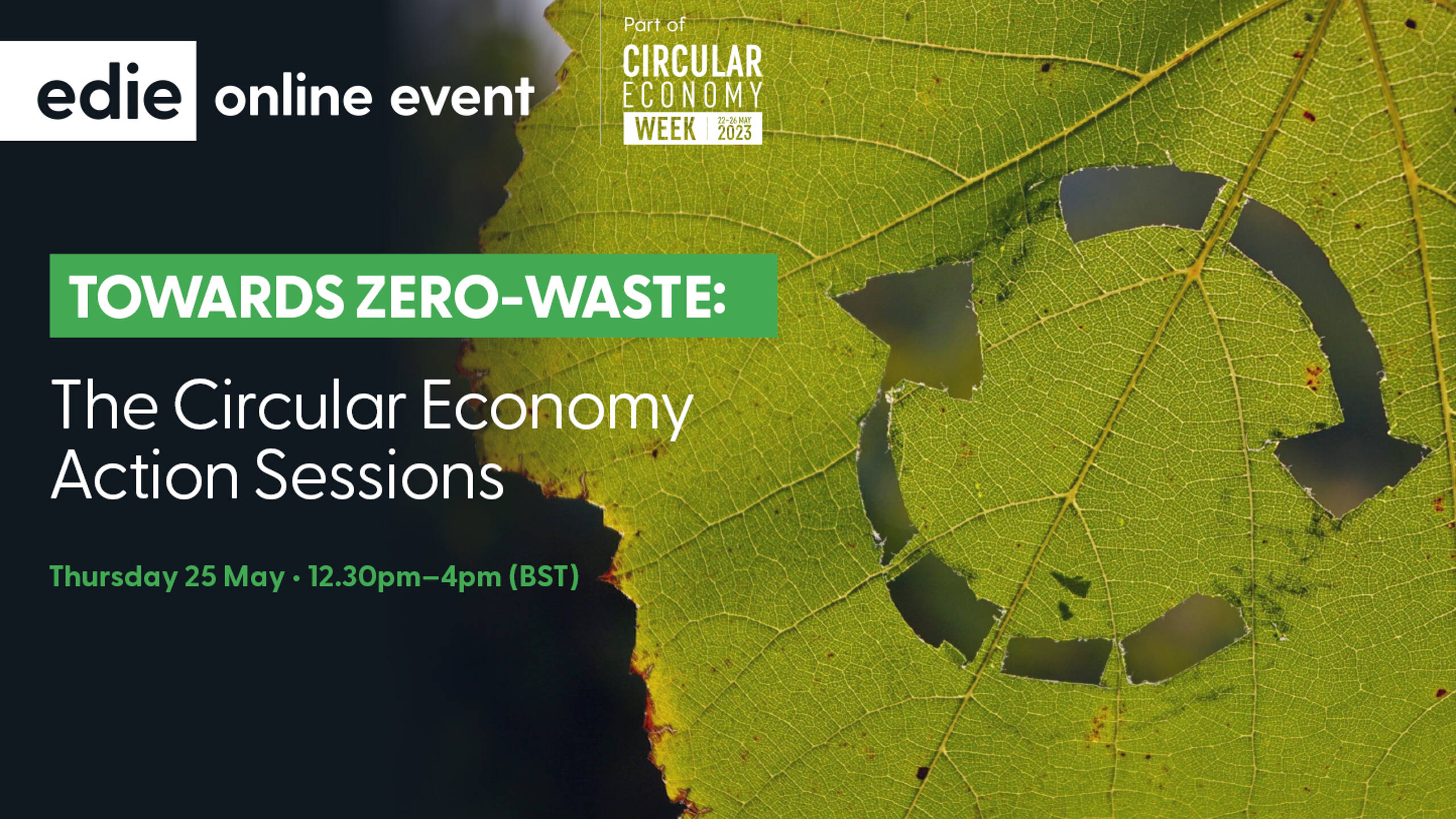 edie online event

Part of
CIRCULAR
ECONOMY
WEEK 22–26 MAY 2023

TOWARDS ZERO-WASTE:

The Circular Economy Action Sessions

Thursday 25 May • 12.30pm–4pm (BST)